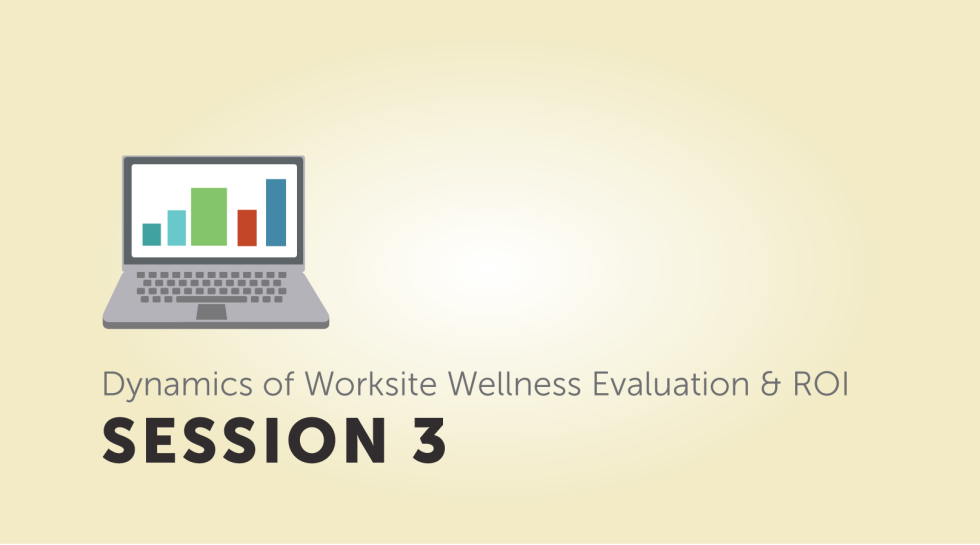 Dynamics of Worksite Wellness Evaluation & ROI

SESSION 3